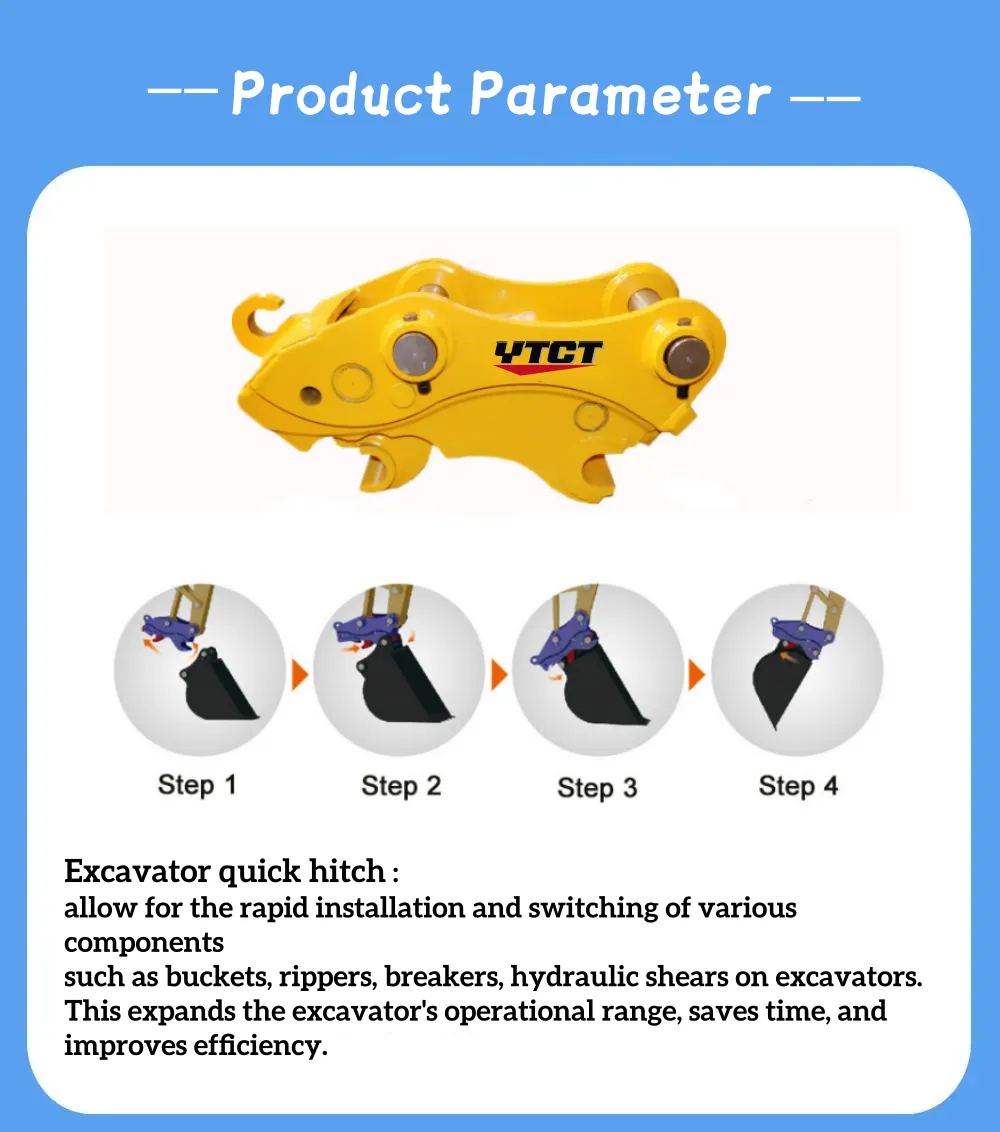 —— Product Parameter ——

YTCT

Step 1

Step 2

Step 3

Step 4

Excavator quick hitch :
allow for the rapid installation and switching of various components
such as buckets, rippers, breakers, hydraulic shears on excavators.
This expands the excavator's operational range, saves time, and improves efficiency.